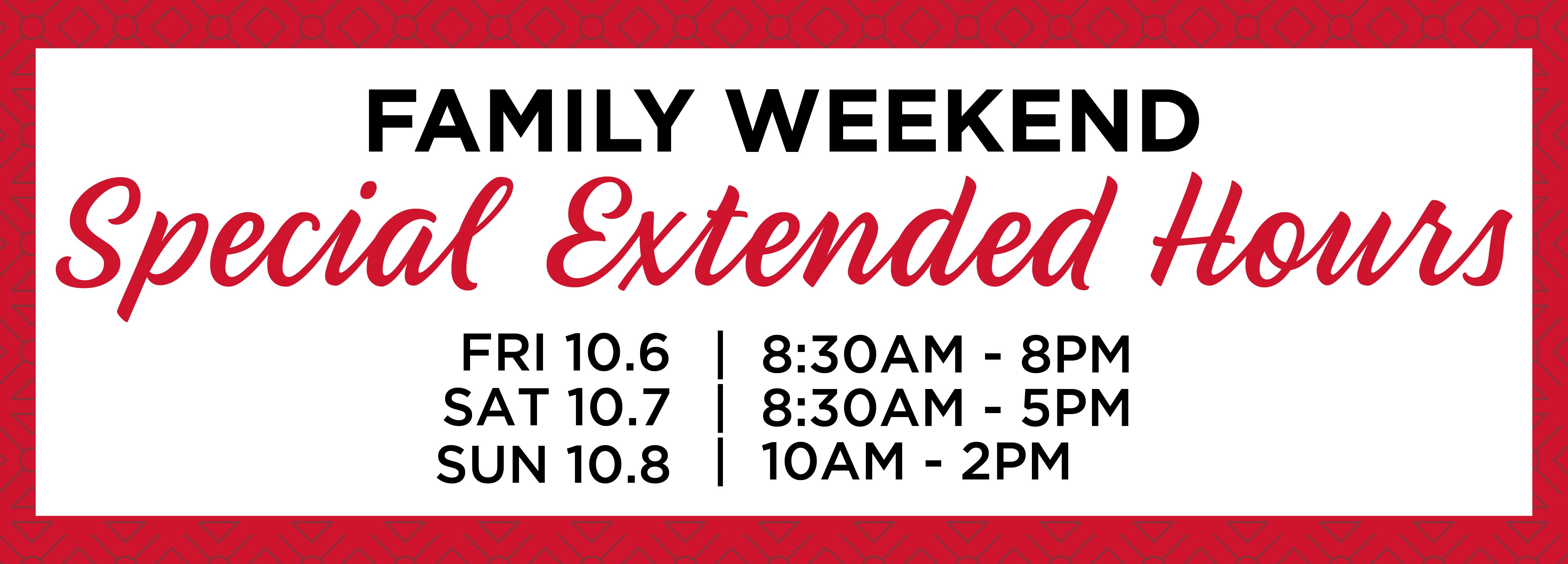 FAMILY WEEKEND
Special Extended Hours

FRI 10.6 | 8:30AM - 8PM
SAT 10.7 | 8:30AM - 5PM
SUN 10.8 | 10AM - 2PM